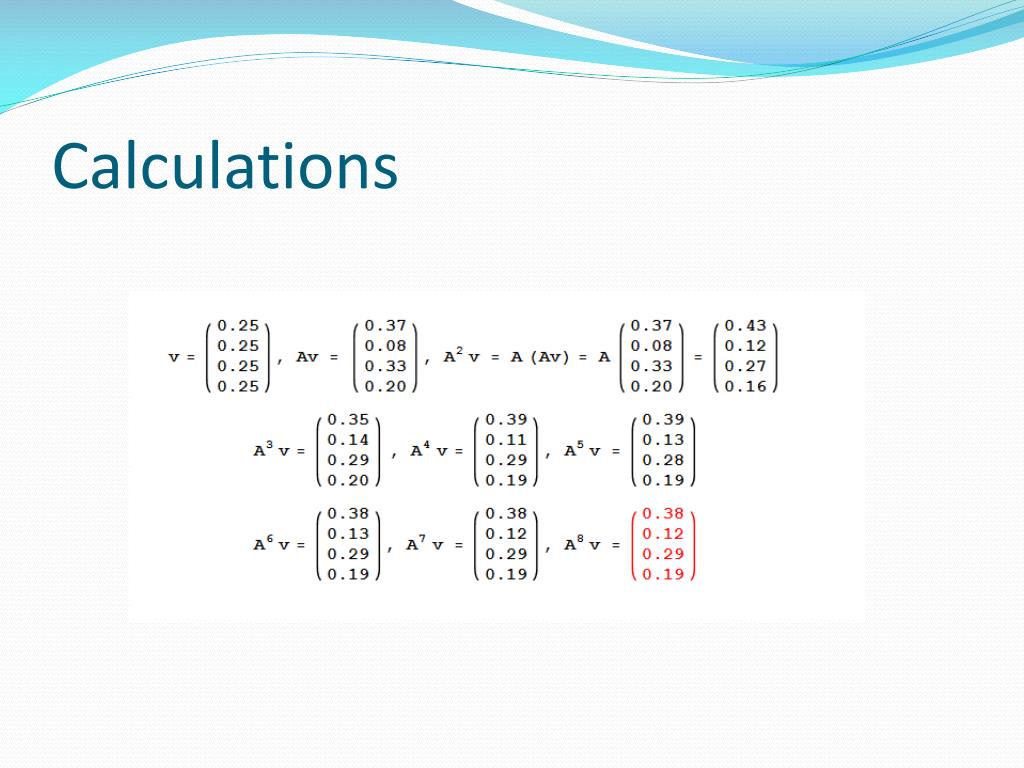 Calculations

$v = \begin{pmatrix} 0.25 \\ 0.25 \\ 0.25 \\ 0.25 \end{pmatrix}$, $Av = \begin{pmatrix} 0.37 \\ 0.08 \\ 0.33 \\ 0.20 \end{pmatrix}$, $A^2 v = A(Av) = A \begin{pmatrix} 0.37 \\ 0.08 \\ 0.33 \\ 0.20 \end{pmatrix} = \begin{pmatrix} 0.43 \\ 0.12 \\ 0.27 \\ 0.16 \end{pmatrix}$

$A^3 v = \begin{pmatrix} 0.35 \\ 0.14 \\ 0.29 \\ 0.20 \end{pmatrix}$, $A^4 v = \begin{pmatrix} 0.39 \\ 0.11 \\ 0.29 \\ 0.19 \end{pmatrix}$, $A^5 v = \begin{pmatrix} 0.39 \\ 0.13 \\ 0.28 \\ 0.19 \end{pmatrix}$

$A^6 v = \begin{pmatrix} 0.38 \\ 0.13 \\ 0.29 \\ 0.19 \end{pmatrix}$, $A^7 v = \begin{pmatrix} 0.38 \\ 0.12 \\ 0.29 \\ 0.19 \end{pmatrix}$, $A^8 v = \begin{pmatrix} 0.38 \\ 0.12 \\ 0.29 \\ 0.19 \end{pmatrix}$